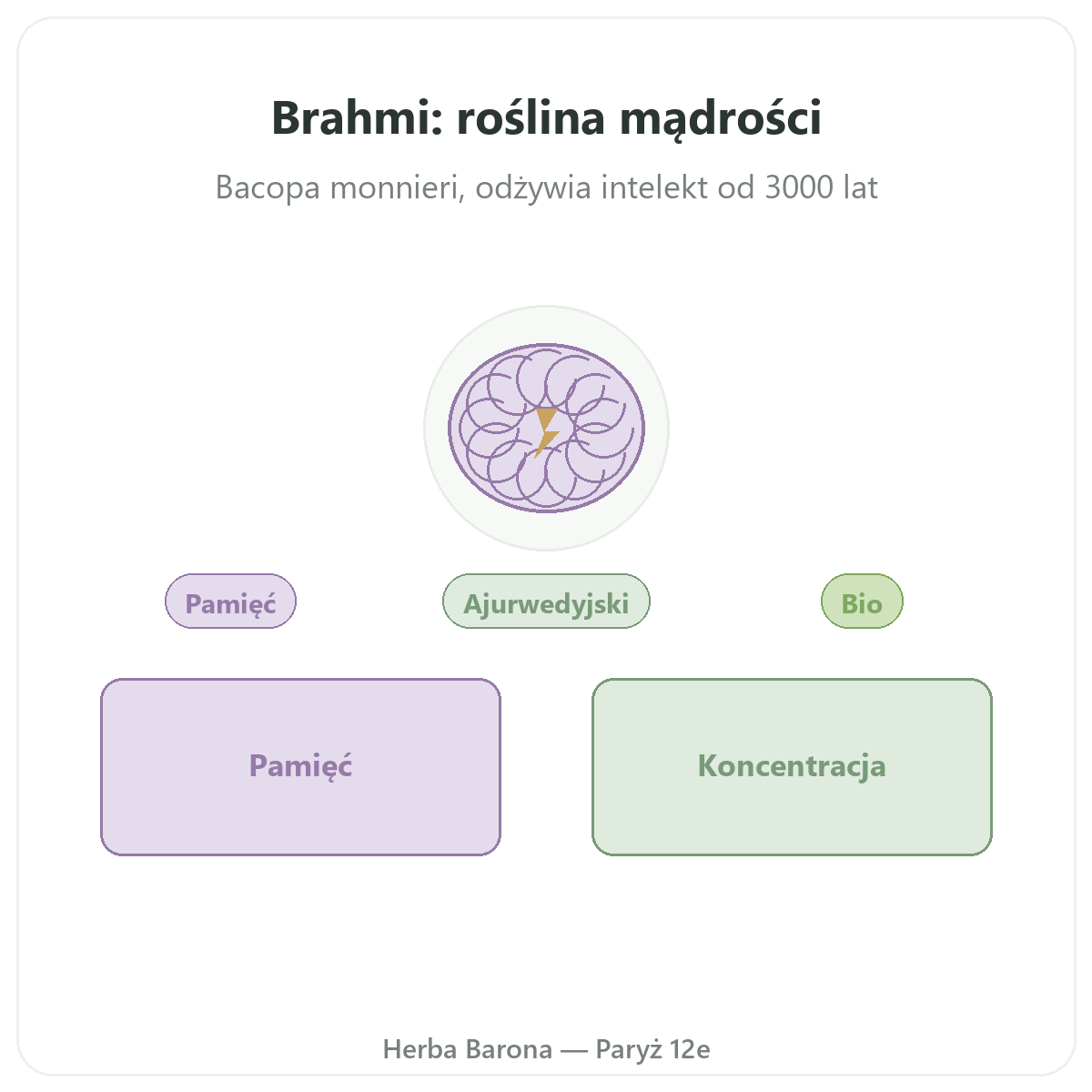 Brahmi: roślina mądrości

Bacopa monnieri, odżywia intelekt od 3000 lat

Pamięć

Ajurwedyjski

Bio

Pamięć

Koncentracja

Herba Barona — Paryż 12e